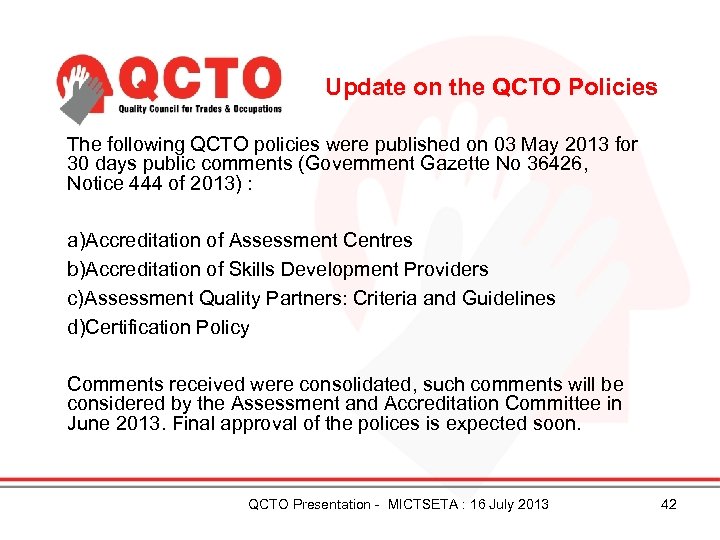 QCTO
Quality Council for Trades & Occupations

Update on the QCTO Policies

The following QCTO policies were published on 03 May 2013 for 30 days public comments (Government Gazette No 36426, Notice 444 of 2013) :

a)Accreditation of Assessment Centres
b)Accreditation of Skills Development Providers
c)Assessment Quality Partners: Criteria and Guidelines
d)Certification Policy

Comments received were consolidated, such comments will be considered by the Assessment and Accreditation Committee in June 2013. Final approval of the polices is expected soon.

QCTO Presentation - MICTSETA : 16 July 2013

42